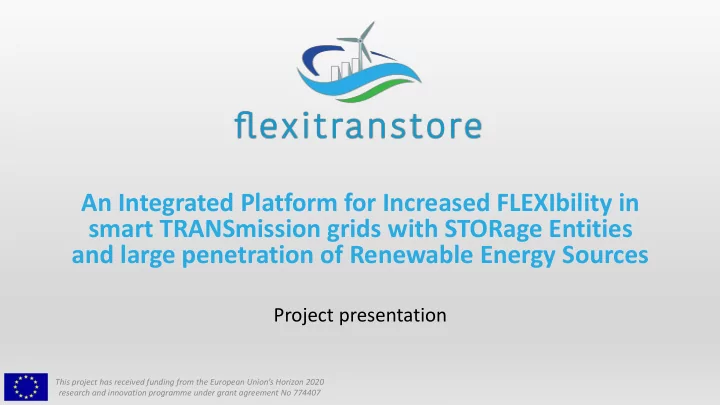 flexitranstore

An Integrated Platform for Increased FLEXIbility in smart TRANSmission grids with STORage Entities and large penetration of Renewable Energy Sources

Project presentation

This project has received funding from the European Union's Horizon 2020 research and innovation programme under grant agreement No 774407